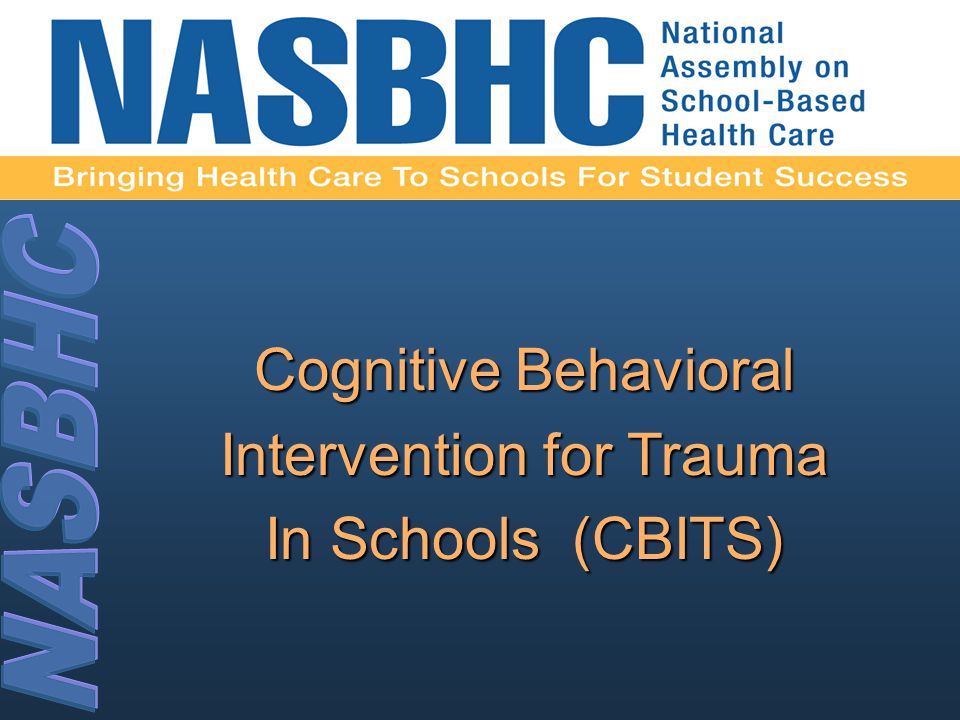 NASBHC National Assembly on School-Based Health Care

Bringing Health Care To Schools For Student Success

NASBHC

Cognitive Behavioral Intervention for Trauma In Schools (CBITS)